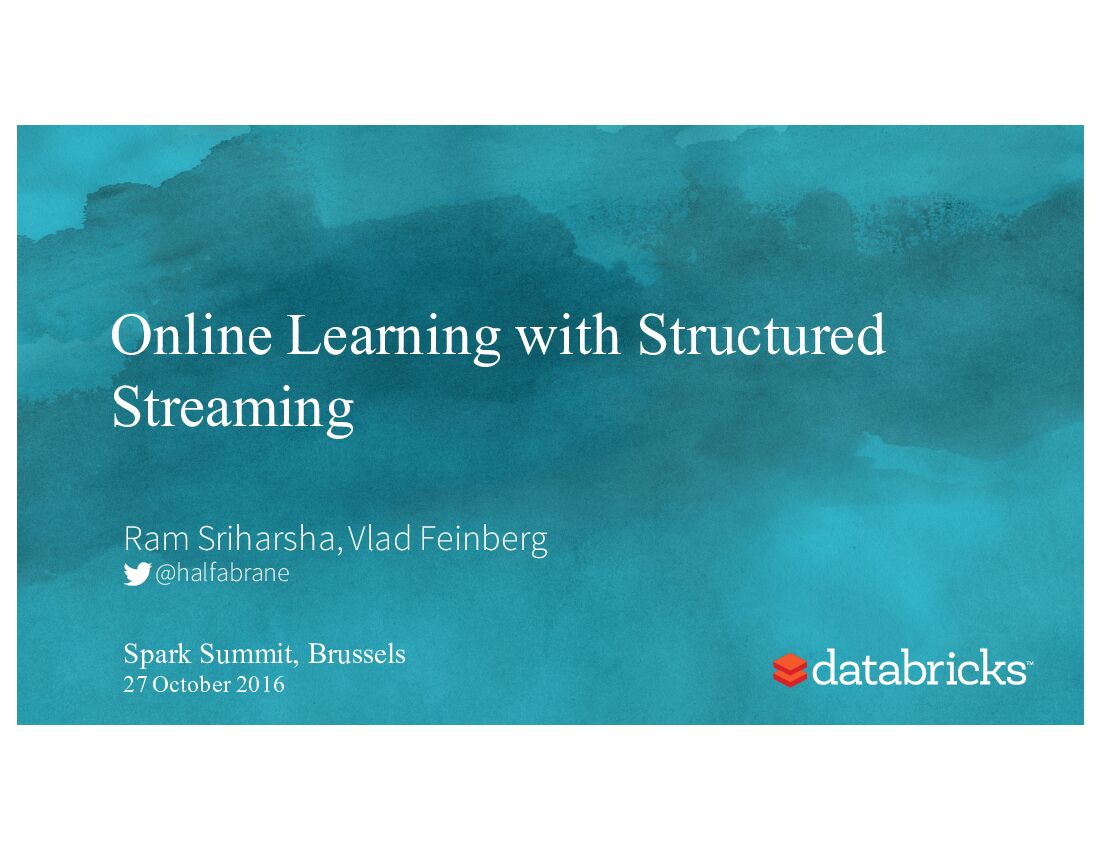 Online Learning with Structured Streaming

Ram Sriharsha, Vlad Feinberg
@halfabrane

Spark Summit, Brussels
27 October 2016

databricks™